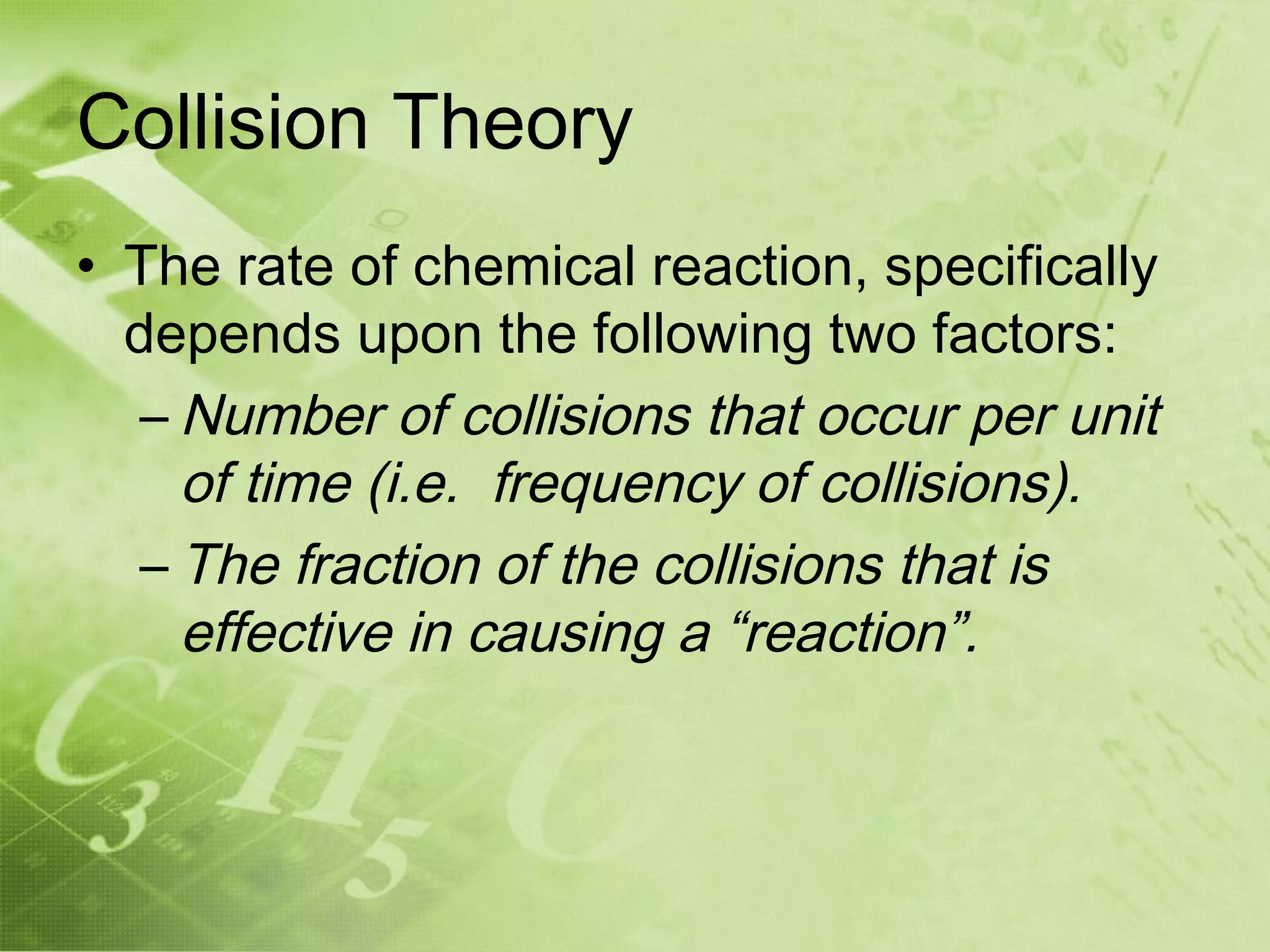 Collision Theory

• The rate of chemical reaction, specifically depends upon the following two factors:
– Number of collisions that occur per unit of time (i.e. frequency of collisions).
– The fraction of the collisions that is effective in causing a “reaction”.